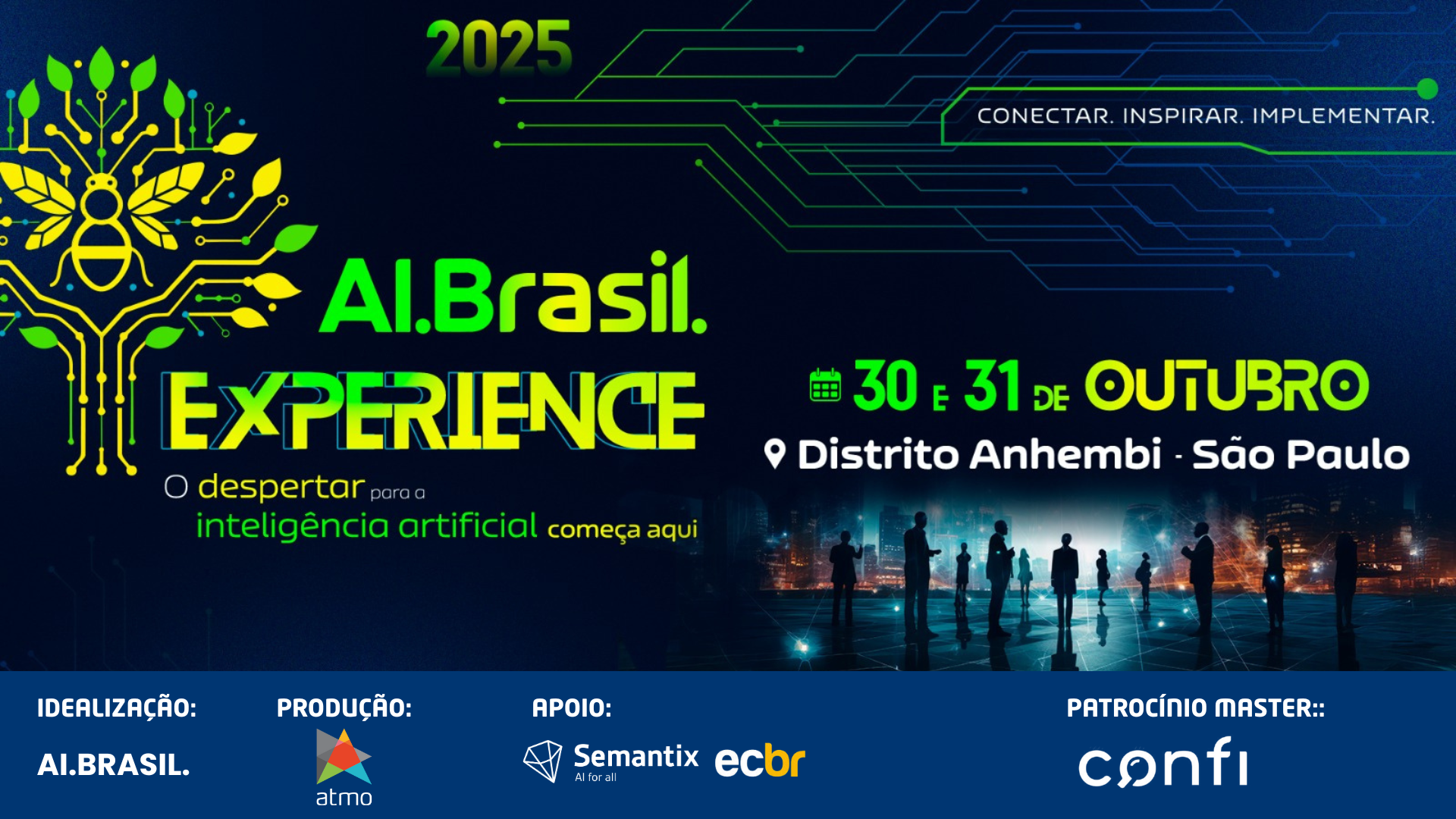 2025

CONECTAR. INSPIRAR. IMPLEMENTAR.

AI.Brasil.
EXPERIENCE

O despertar para a inteligência artificial começa aqui

30 E 31 DE OUTUBRO
Distrito Anhembi - São Paulo

IDEALIZAÇÃO:
AI.BRASIL.

PRODUÇÃO:
atmo

APOIO:
Semantix AI for all
ecbr

PATROCÍNIO MASTER::
confi